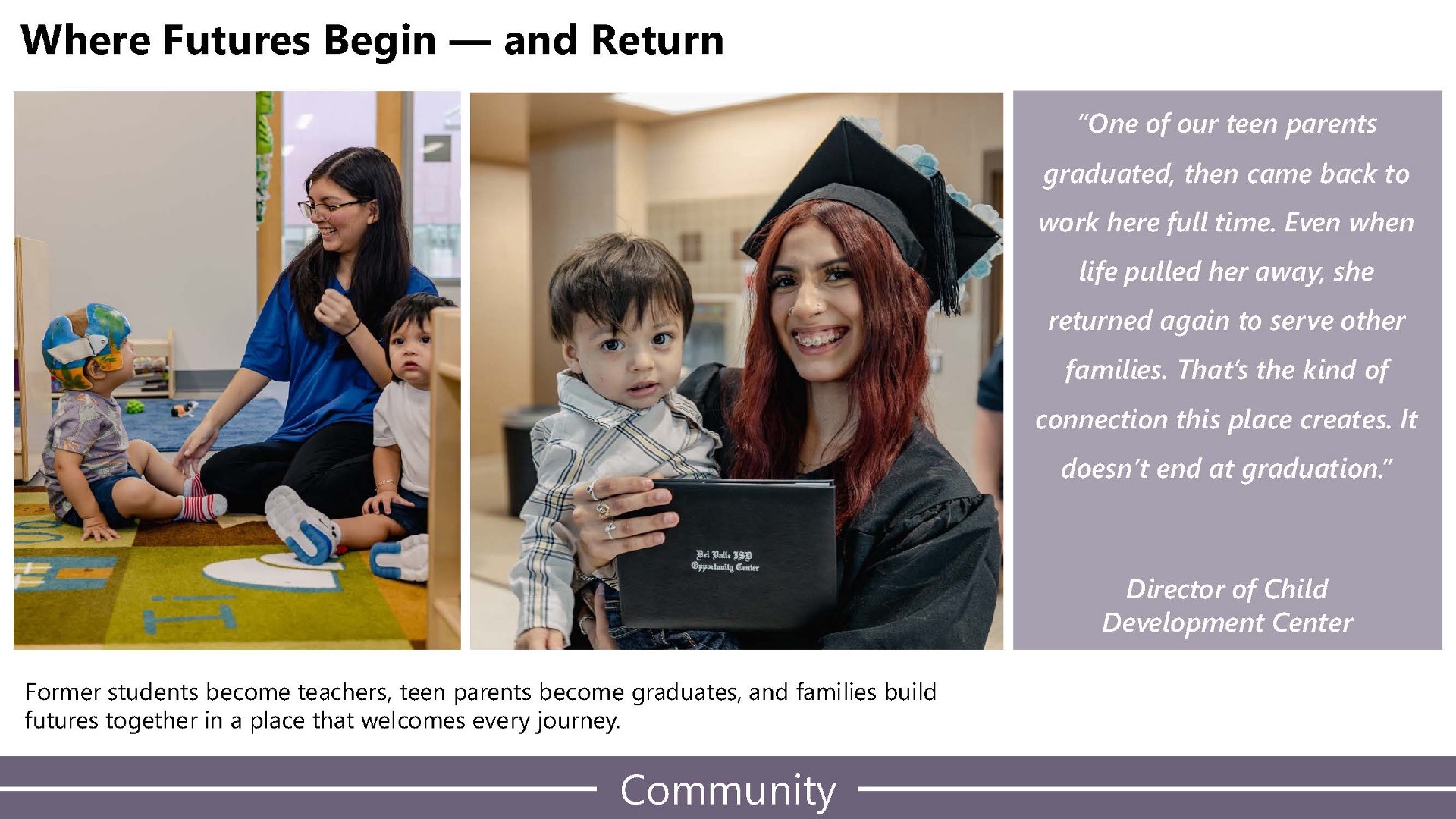 Where Futures Begin — and Return

Del Valle ISD
Opportunity Center

"One of our teen parents graduated, then came back to work here full time. Even when life pulled her away, she returned again to serve other families. That's the kind of connection this place creates. It doesn't end at graduation."

Director of Child Development Center

Former students become teachers, teen parents become graduates, and families build futures together in a place that welcomes every journey.

Community